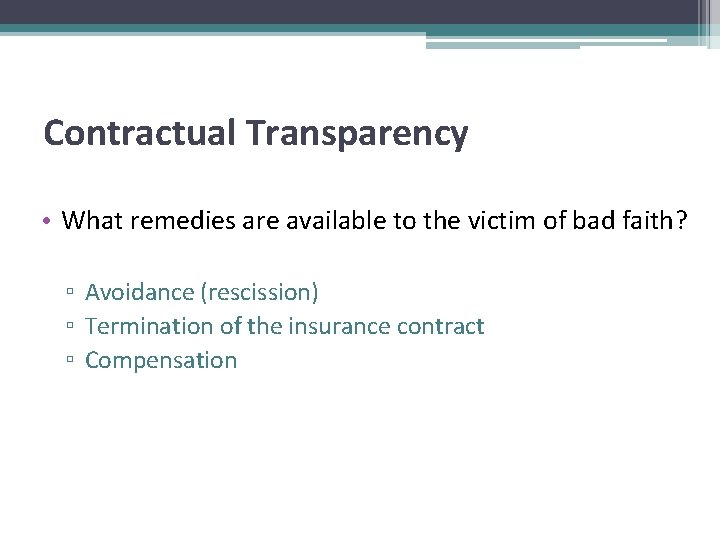 Contractual Transparency

• What remedies are available to the victim of bad faith?

▫ Avoidance (rescission)
▫ Termination of the insurance contract
▫ Compensation